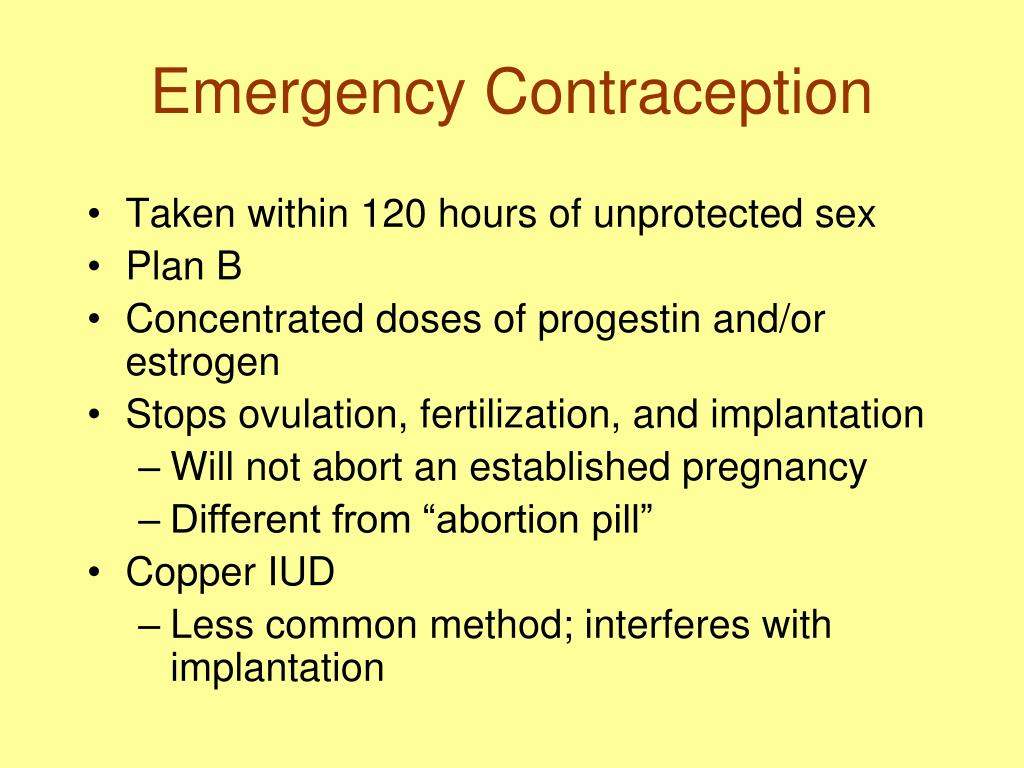 Emergency Contraception

• Taken within 120 hours of unprotected sex
• Plan B
• Concentrated doses of progestin and/or estrogen
• Stops ovulation, fertilization, and implantation
– Will not abort an established pregnancy
– Different from “abortion pill”
• Copper IUD
– Less common method; interferes with implantation